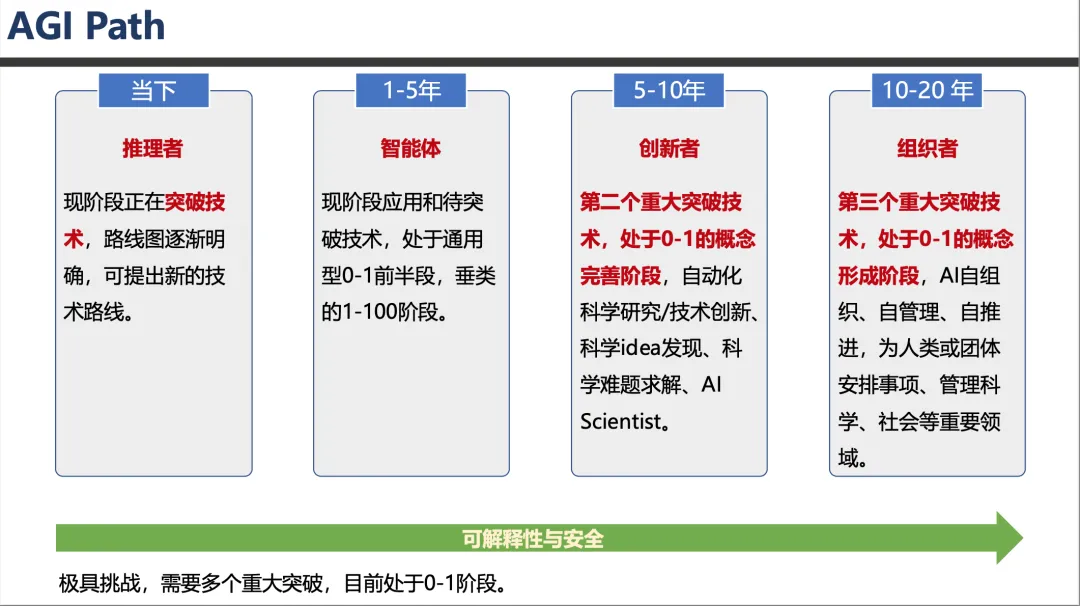 AGI Path

当下

推理者

现阶段正在突破技术，路线图逐渐明确，可提出新的技术路线。

1-5年

智能体

现阶段应用和待突破技术，处于通用型0-1前半段，垂类的1-100阶段。

5-10年

创新者

第二个重大突破技术，处于0-1的概念完善阶段，自动化科学研究/技术创新、科学idea发现、科学难题求解、AI Scientist。

10-20 年

组织者

第三个重大突破技术，处于0-1的概念形成阶段，AI自组织、自管理、自推进，为人类或团体安排事项、管理科学、社会等重要领域。

可解释性与安全

极具挑战，需要多个重大突破，目前处于0-1阶段。